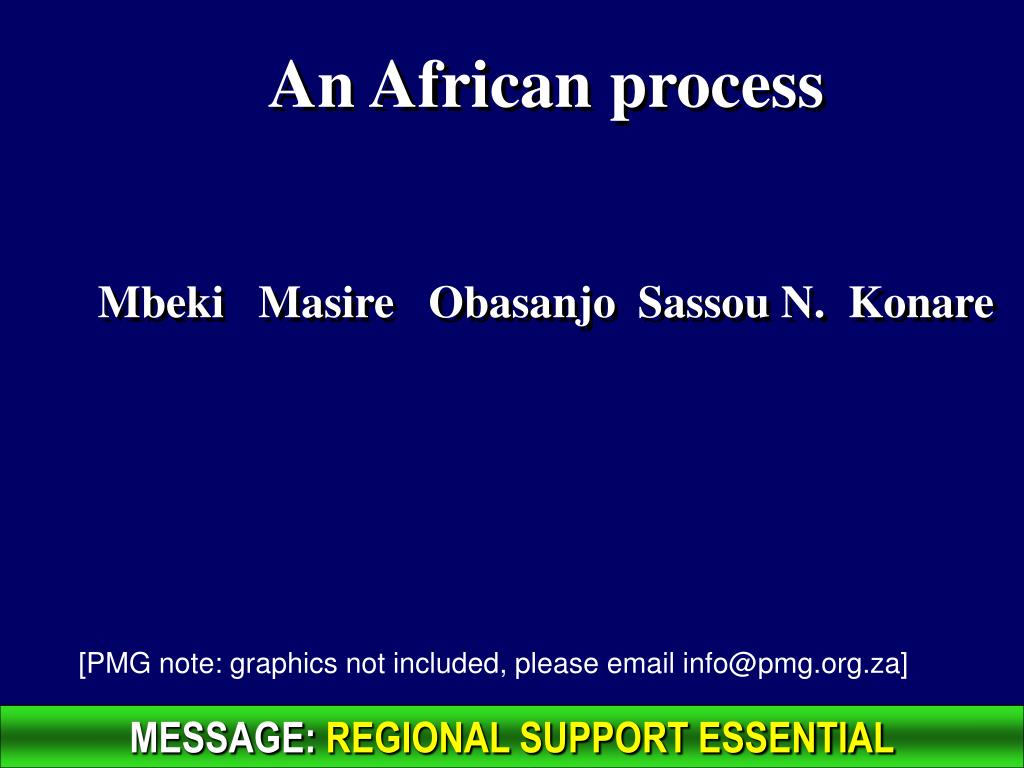 An African process

Mbeki Masire Obasanjo Sassou N. Konare

[PMG note: graphics not included, please email info@pmg.org.za]

MESSAGE: REGIONAL SUPPORT ESSENTIAL